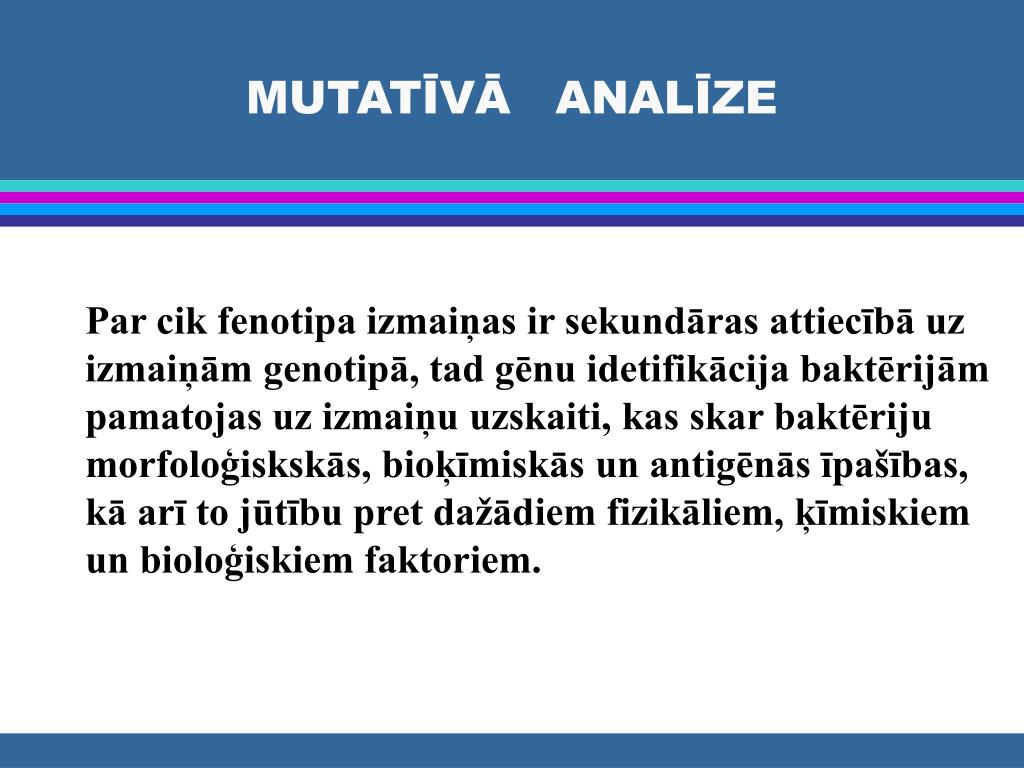 MUTATĪVĀ ANALĪZE

Par cik fenotipa izmaiņas ir sekundāras attiecībā uz izmaiņām genotipā, tad gēnu idetifikācija baktērijām pamatojas uz izmaiņu uzskaiti, kas skar baktēriju morfoloģiskskās, bioķīmiskās un antigēnās īpašības, kā arī to jūtību pret dažādiem fizikāliem, ķīmiskiem un bioloģiskiem faktoriem.